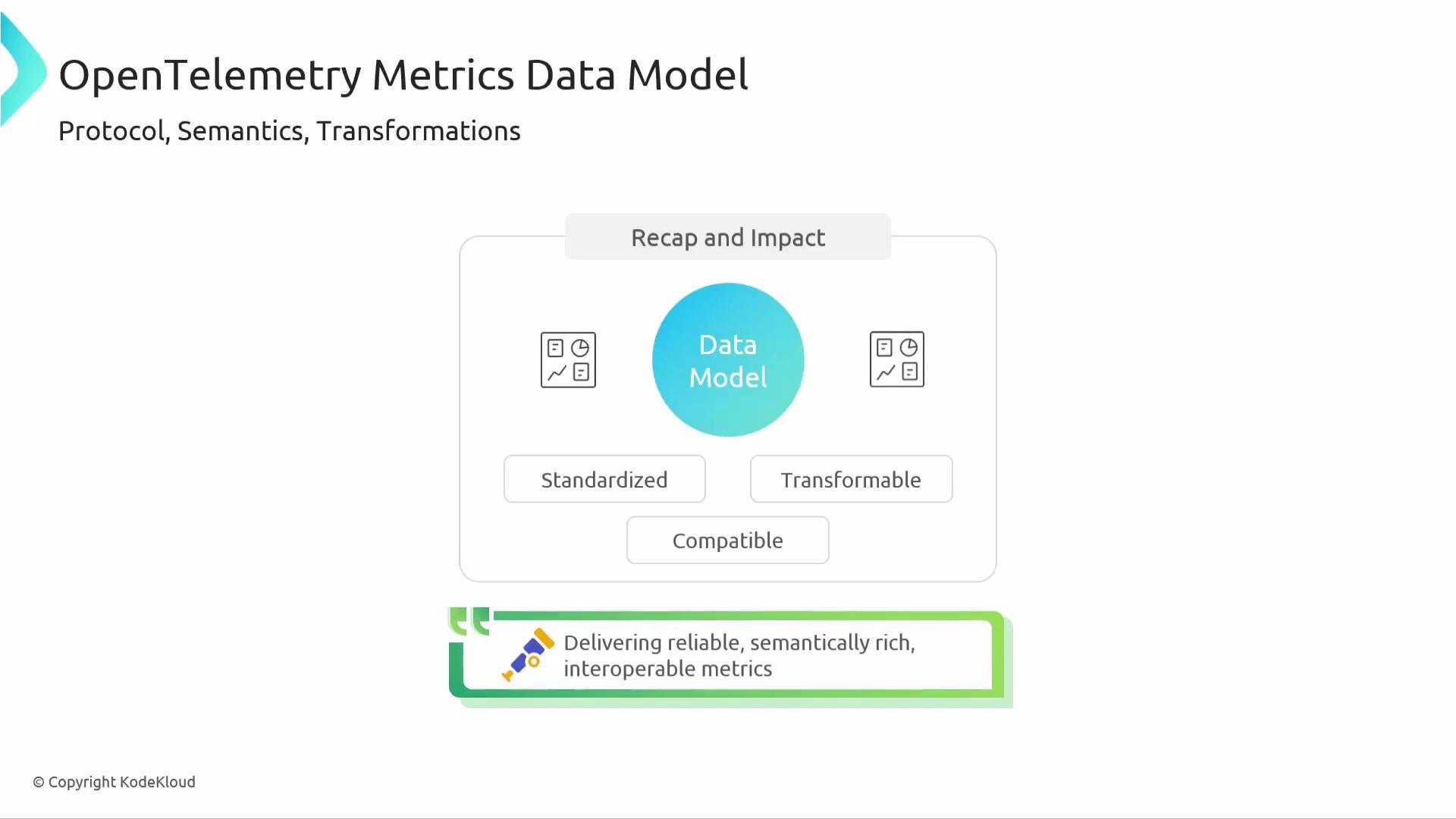 OpenTelemetry Metrics Data Model

Protocol, Semantics, Transformations

Recap and Impact

Data Model

Standardized

Transformable

Compatible

Delivering reliable, semantically rich, interoperable metrics

© Copyright KodeKloud